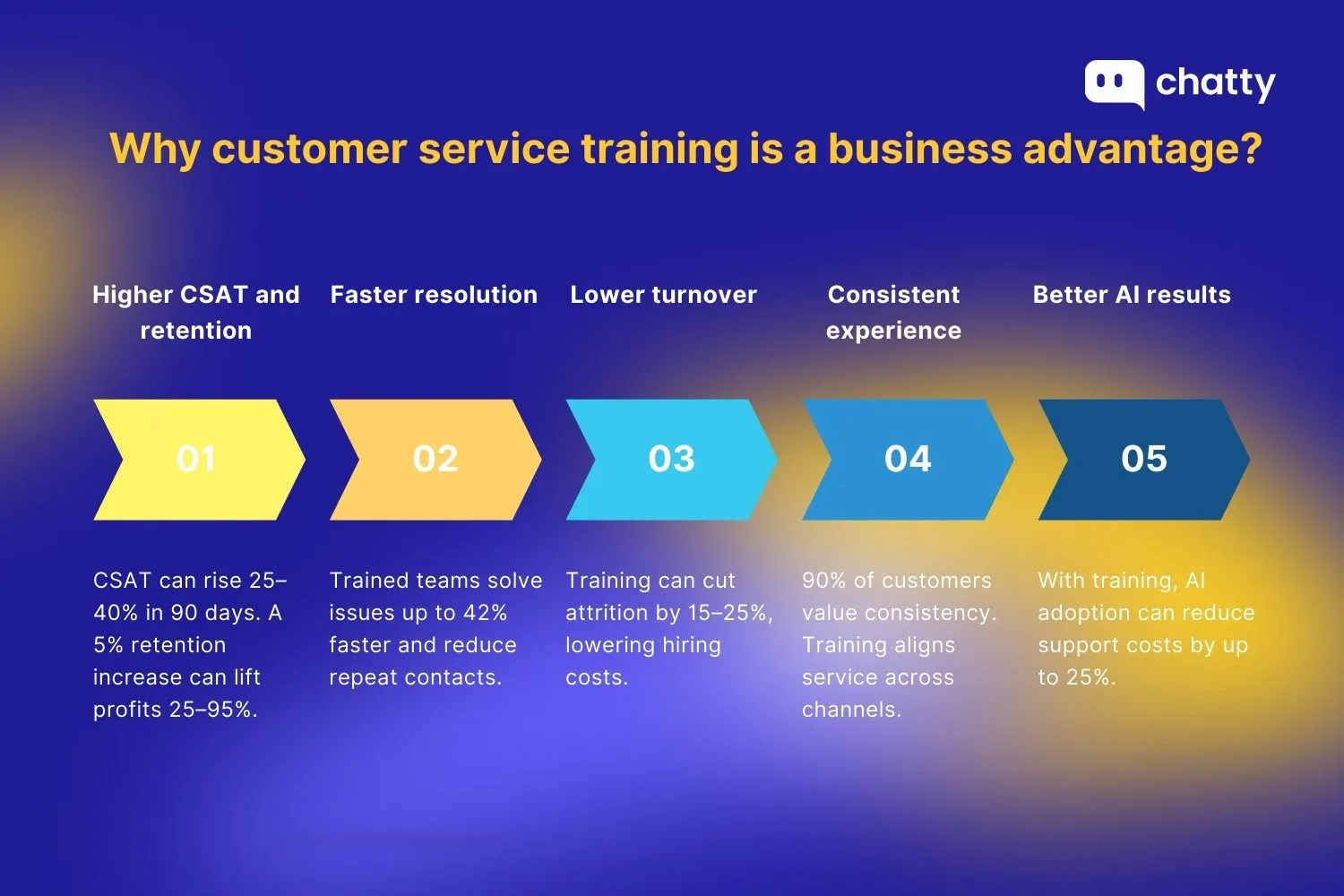 chatty

Why customer service training is a business advantage?

Higher CSAT and retention

01

CSAT can rise 25–40% in 90 days. A 5% retention increase can lift profits 25–95%.

Faster resolution

02

Trained teams solve issues up to 42% faster and reduce repeat contacts.

Lower turnover

03

Training can cut attrition by 15–25%, lowering hiring costs.

Consistent experience

04

90% of customers value consistency. Training aligns service across channels.

Better AI results

05

With training, AI adoption can reduce support costs by up to 25%.